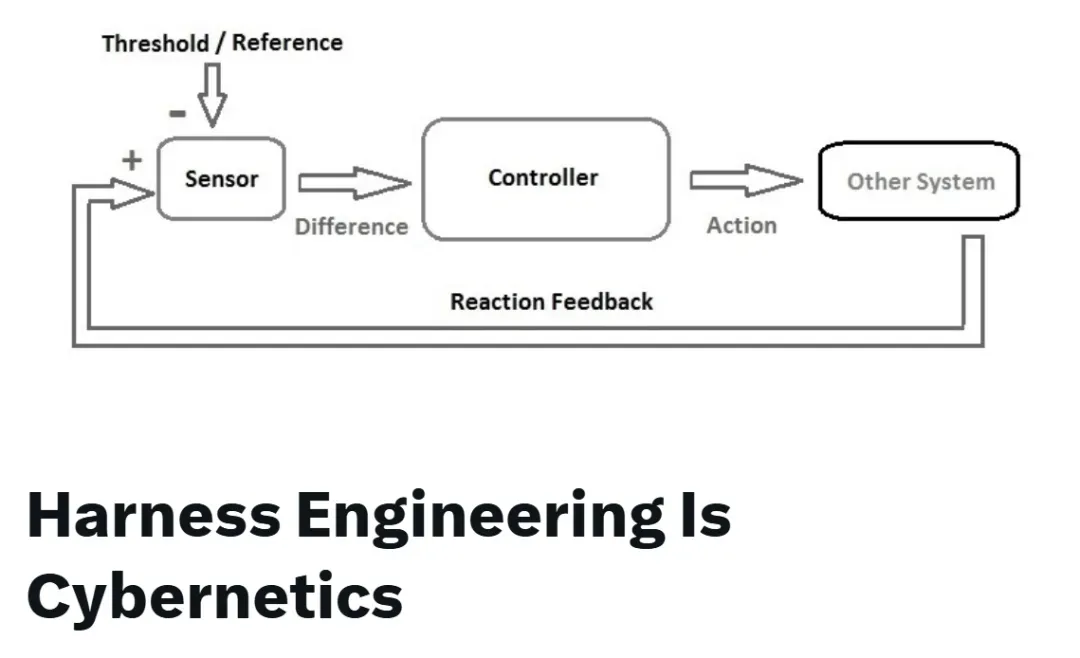 Threshold / Reference

-

+

Sensor

Difference

Controller

Action

Other System

Reaction Feedback

Harness Engineering Is Cybernetics